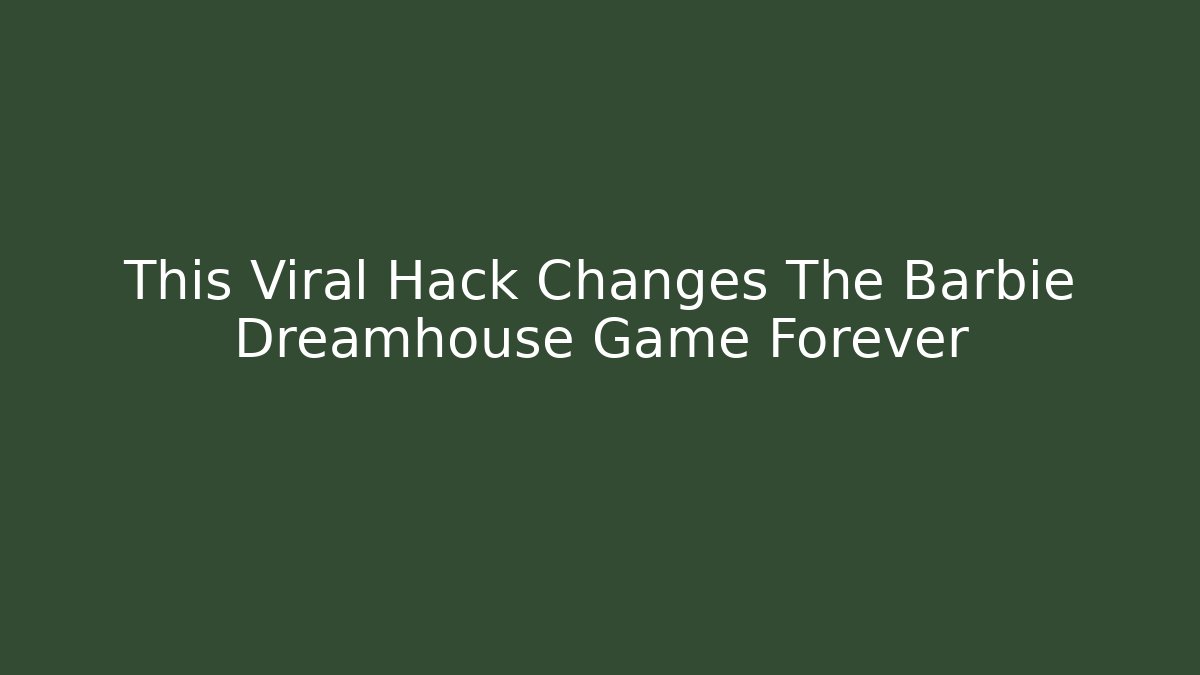 This Viral Hack Changes The Barbie Dreamhouse Game Forever